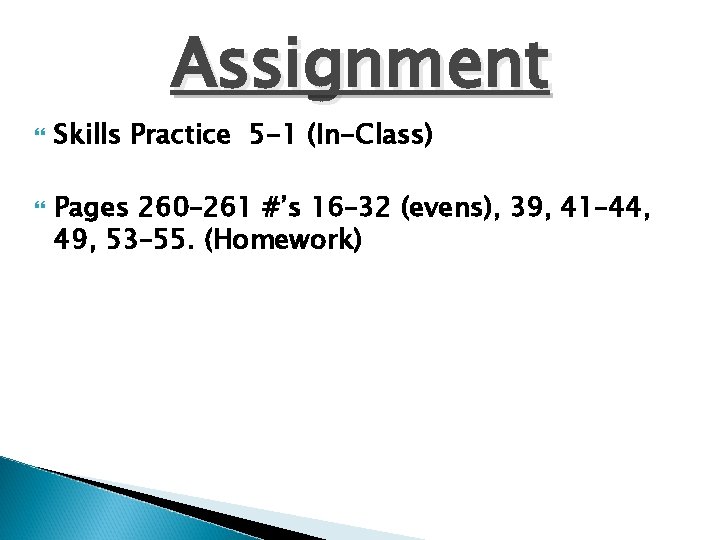 Assignment

Skills Practice 5-1 (In-Class)

Pages 260-261 #'s 16-32 (evens), 39, 41-44, 49, 53-55. (Homework)